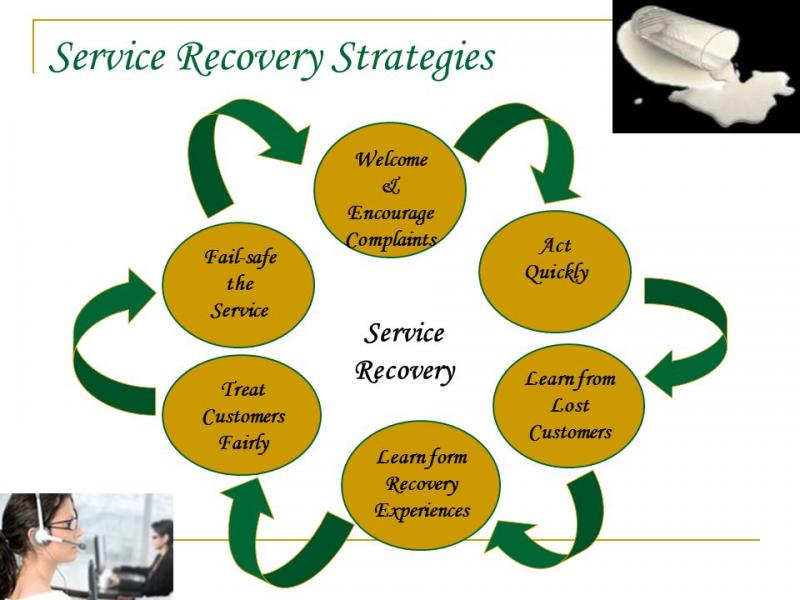 Service Recovery Strategies

Welcome & Encourage Complaints

Act Quickly

Learn from Lost Customers

Learn form Recovery Experiences

Treat Customers Fairly

Fail-safe the Service

Service Recovery